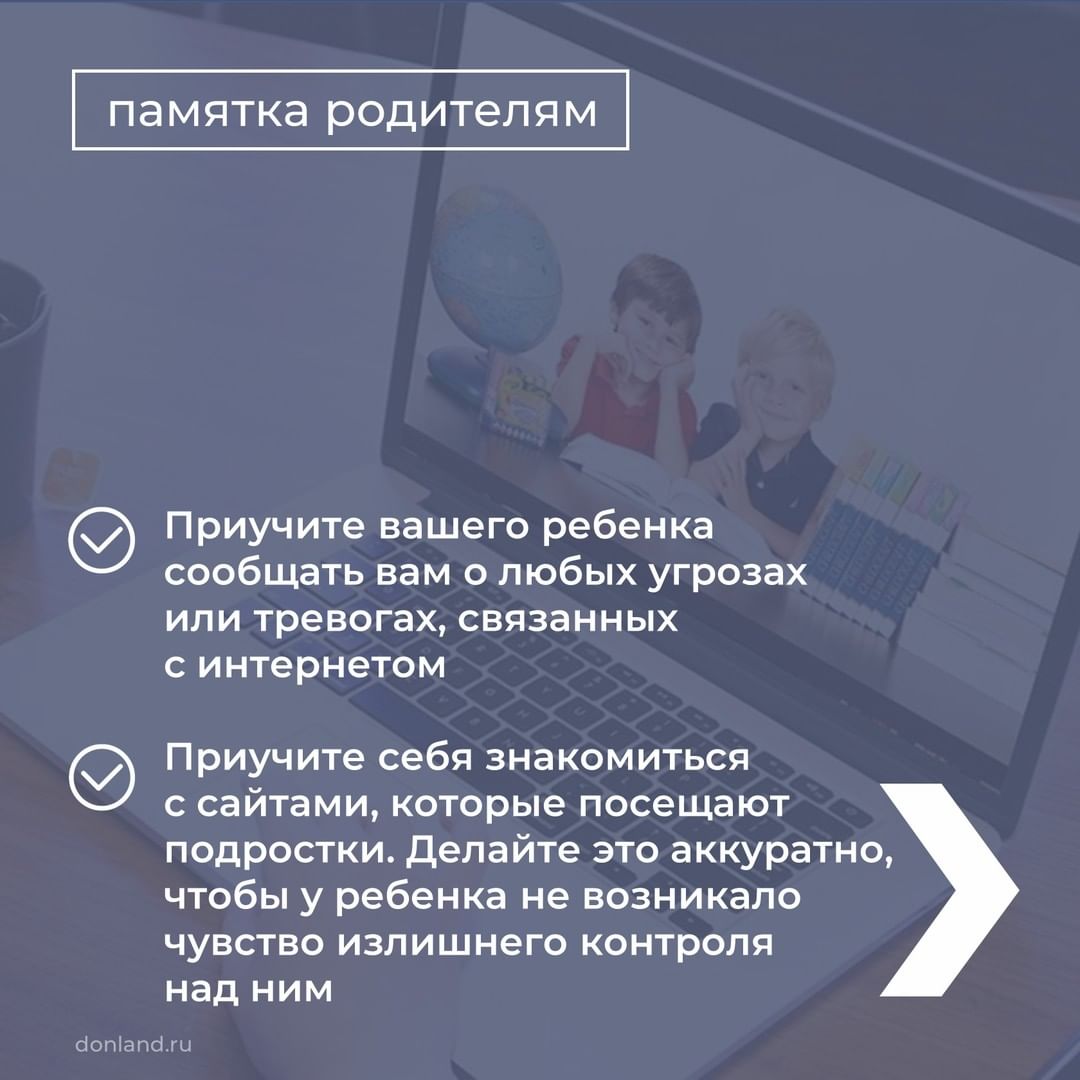 памятка родителям

Приучите вашего ребенка сообщать вам о любых угрозах или тревогах, связанных с интернетом

Приучите себя знакомиться с сайтами, которые посещают подростки. Делайте это аккуратно, чтобы у ребенка не возникало чувство излишнего контроля над ним

donland.ru